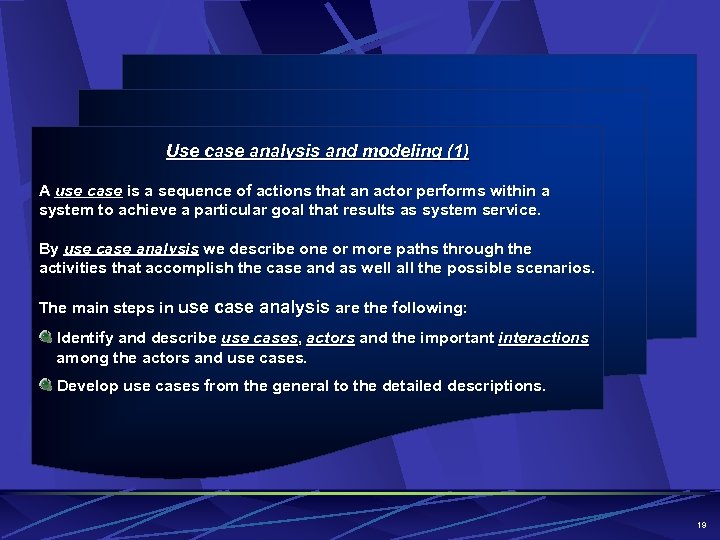 Use case analysis and modeling (1)

A use case is a sequence of actions that an actor performs within a system to achieve a particular goal that results as system service.

By use case analysis we describe one or more paths through the activities that accomplish the case and as well all the possible scenarios.

The main steps in use case analysis are the following:

Identify and describe use cases, actors and the important interactions among the actors and use cases.

Develop use cases from the general to the detailed descriptions.

19